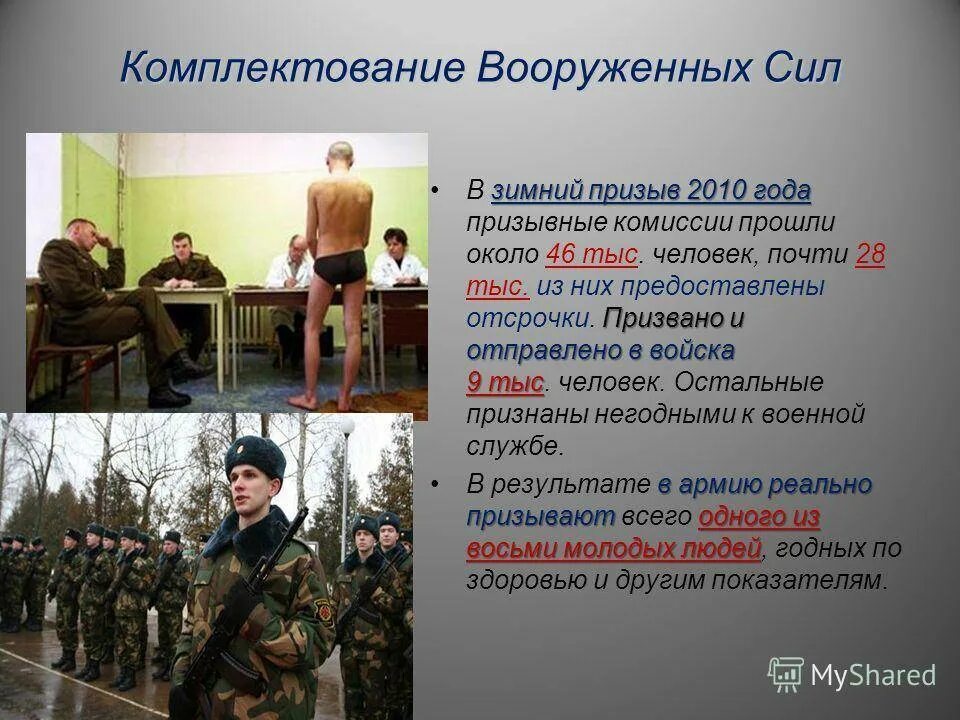 Комплектование Вооруженных Сил

• В зимний призыв 2010 года призывные комиссии прошли около 46 тыс. человек, почти 28 тыс. из них предоставлены отсрочки. Призвано и отправлено в войска 9 тыс. человек. Остальные признаны негодными к военной службе.

• В результате в армию реально призывают всего одного из восьми молодых людей, годных по здоровью и другим показателям.

MyShared